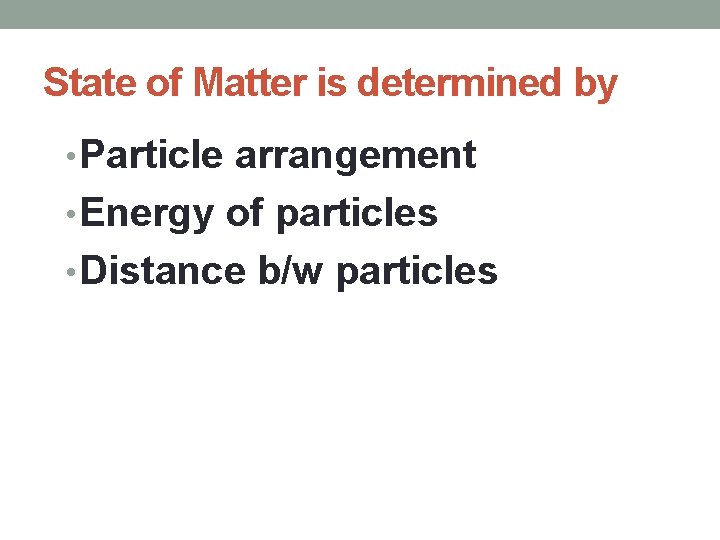 State of Matter is determined by

• Particle arrangement
• Energy of particles
• Distance b/w particles